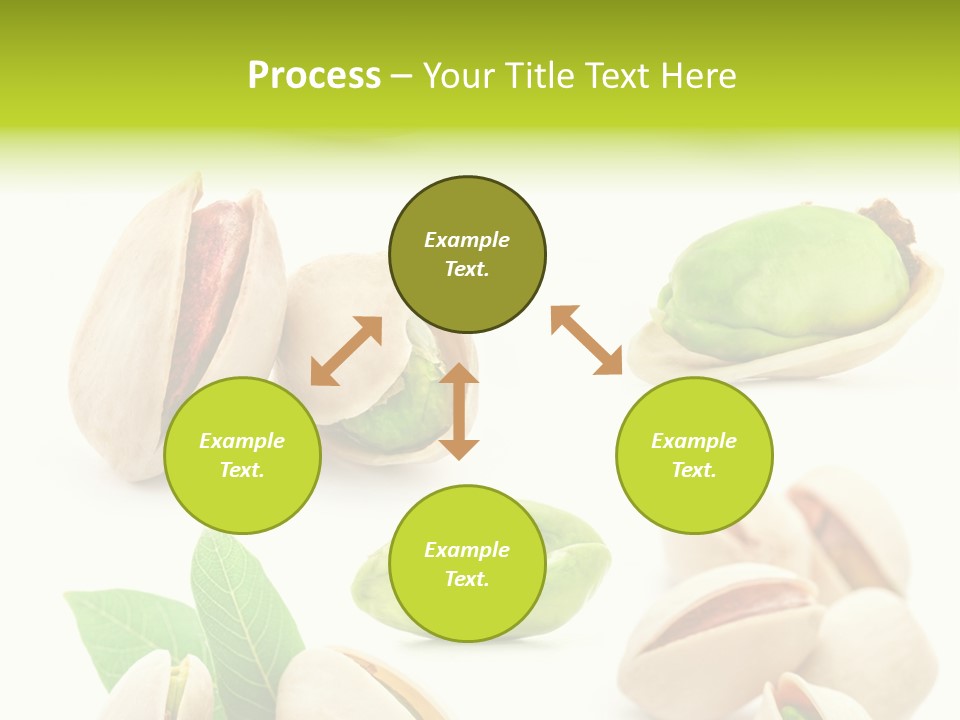 Process – Your Title Text Here

Example Text.

Example Text.

Example Text.

Example Text.